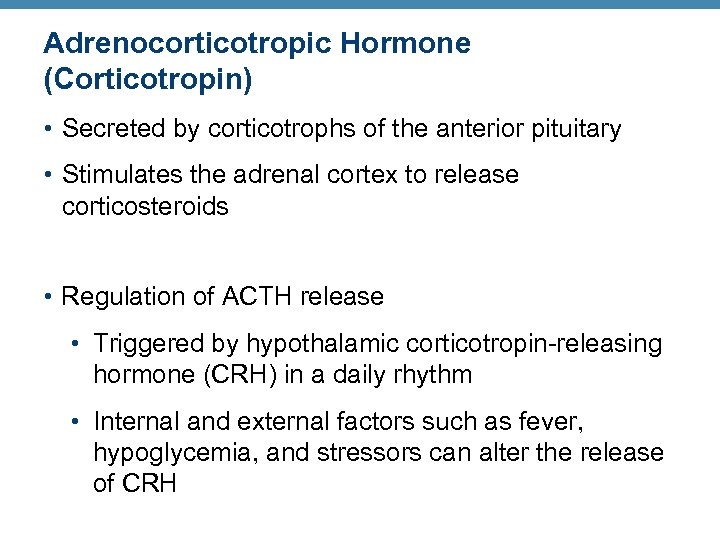 Adrenocorticotropic Hormone (Corticotropin)

• Secreted by corticotrophs of the anterior pituitary

• Stimulates the adrenal cortex to release corticosteroids

• Regulation of ACTH release

• Triggered by hypothalamic corticotropin-releasing hormone (CRH) in a daily rhythm

• Internal and external factors such as fever, hypoglycemia, and stressors can alter the release of CRH